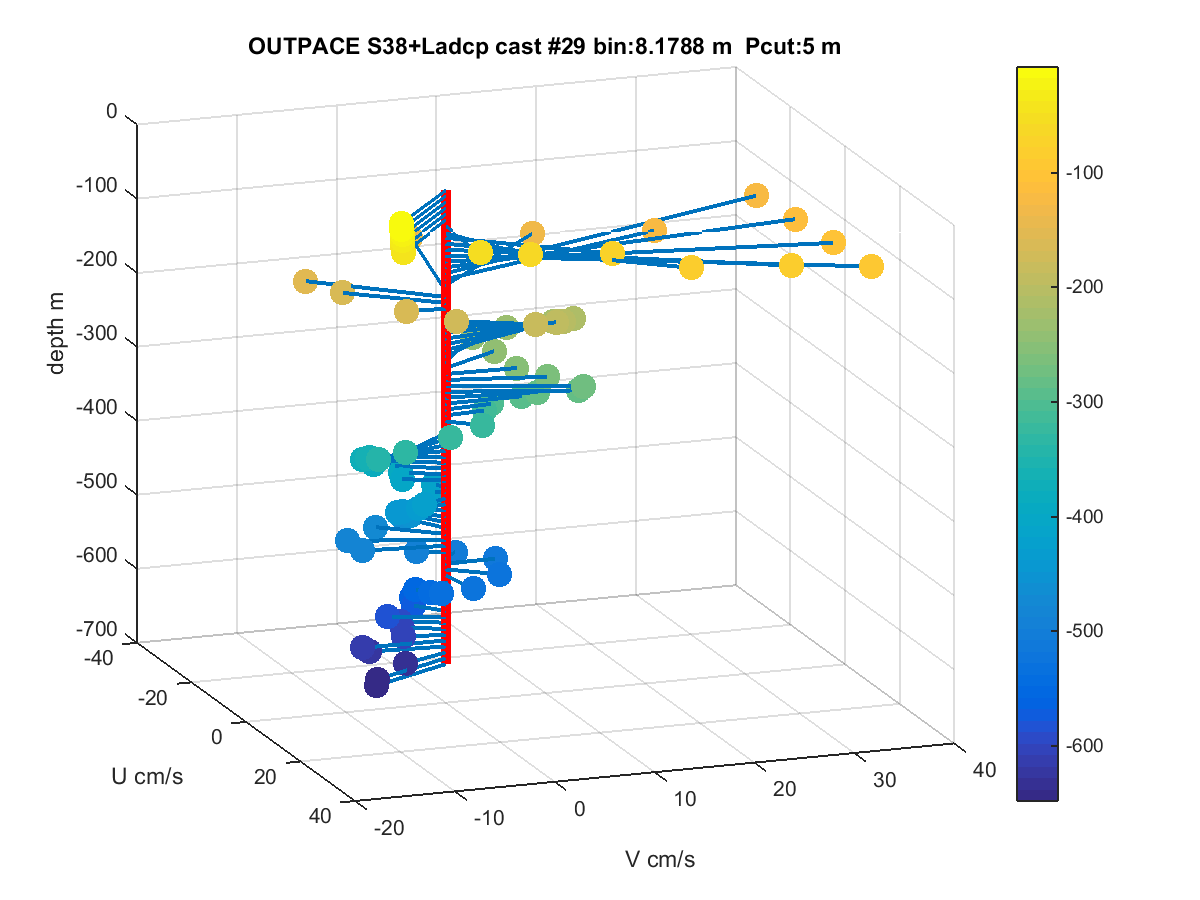 OUTPACE S38+Ladcp cast #29 bin:8.1788 m Pcut:5 m

0
-100
-200
-300
-400
-500
-600
-700

depth m

-40
-20
0
20
40

U cm/s

-20
-10
0
10
20
30
40

V cm/s

-100
-200
-300
-400
-500
-600